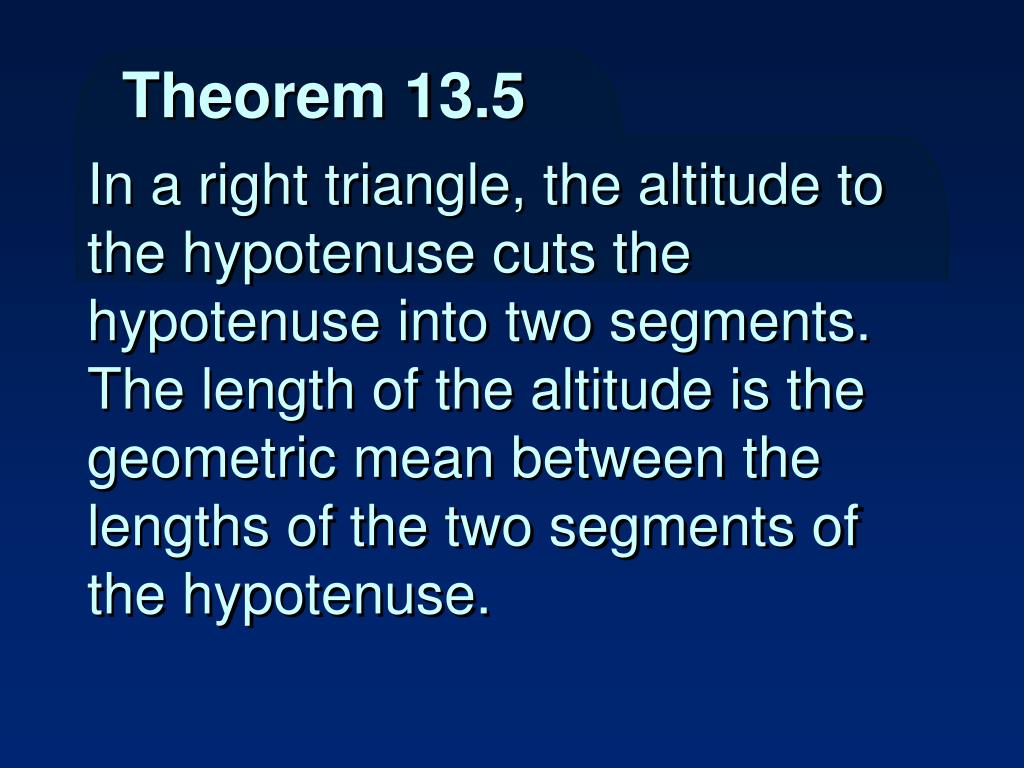 Theorem 13.5

In a right triangle, the altitude to the hypotenuse cuts the hypotenuse into two segments. The length of the altitude is the geometric mean between the lengths of the two segments of the hypotenuse.